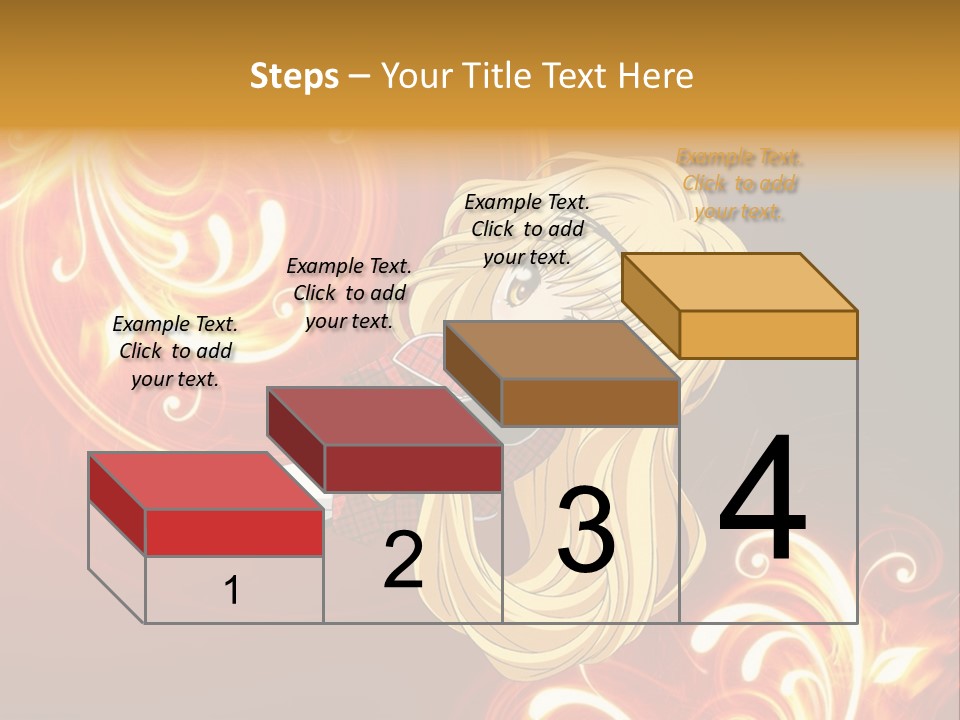 Steps – Your Title Text Here

Example Text. Click to add your text.

Example Text. Click to add your text.

Example Text. Click to add your text.

Example Text. Click to add your text.

1

2

3

4